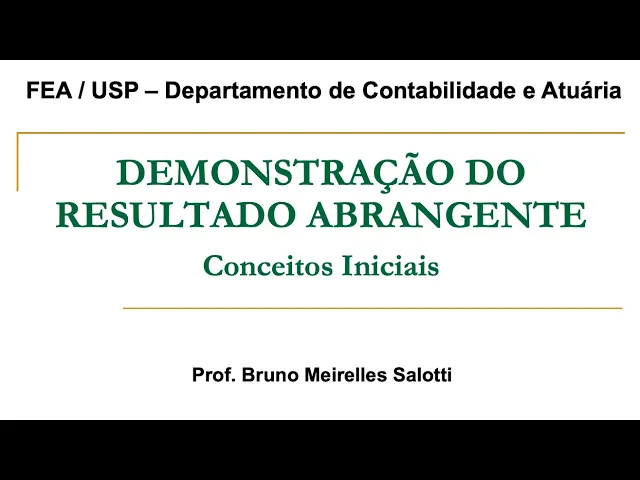 FEA / USP – Departamento de Contabilidade e Atuária

DEMONSTRAÇÃO DO RESULTADO ABRANGENTE

Conceitos Iniciais

Prof. Bruno Meirelles Salotti